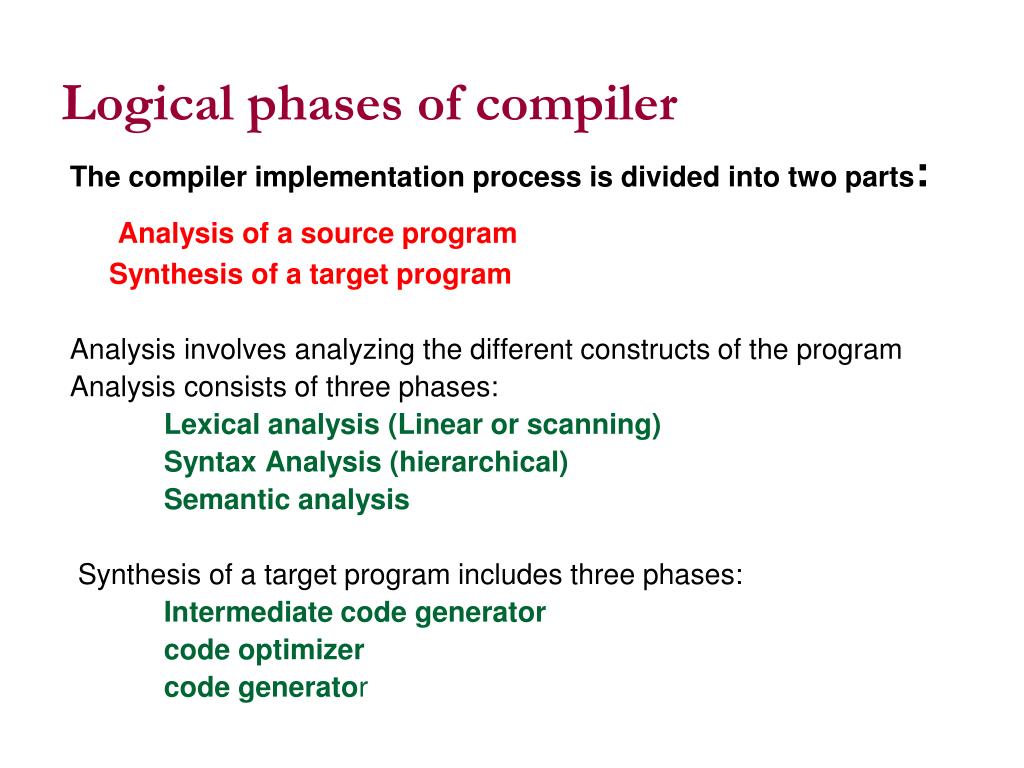 Logical phases of compiler

The compiler implementation process is divided into two parts:

Analysis of a source program
Synthesis of a target program

Analysis involves analyzing the different constructs of the program
Analysis consists of three phases:
Lexical analysis (Linear or scanning)
Syntax Analysis (hierarchical)
Semantic analysis

Synthesis of a target program includes three phases:
Intermediate code generator
code optimizer
code generator